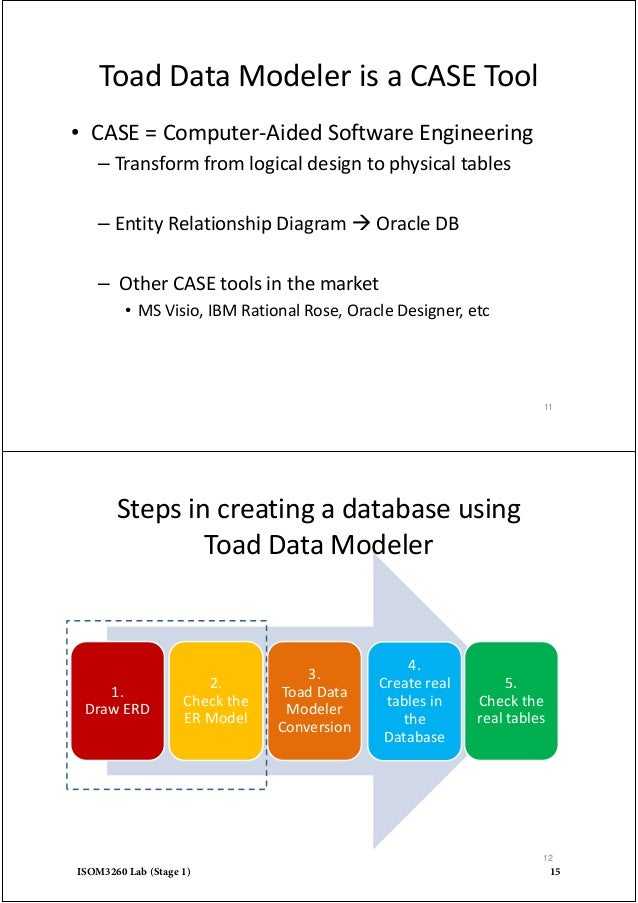 Toad Data Modeler is a CASE Tool

• CASE = Computer-Aided Software Engineering
– Transform from logical design to physical tables

– Entity Relationship Diagram → Oracle DB

– Other CASE tools in the market
• MS Visio, IBM Rational Rose, Oracle Designer, etc

11

Steps in creating a database using Toad Data Modeler

1. Draw ERD

2. Check the ER Model

3. Toad Data Modeler Conversion

4. Create real tables in the Database

5. Check the real tables

12

ISOM3260 Lab (Stage 1)

15